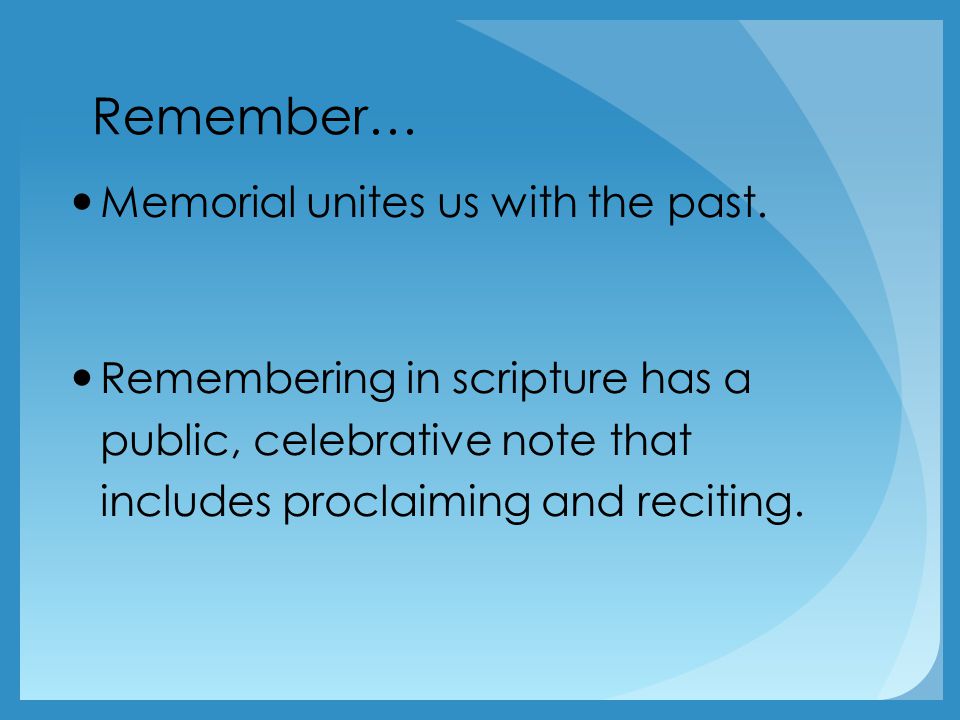 Remember…

• Memorial unites us with the past.

• Remembering in scripture has a public, celebrative note that includes proclaiming and reciting.